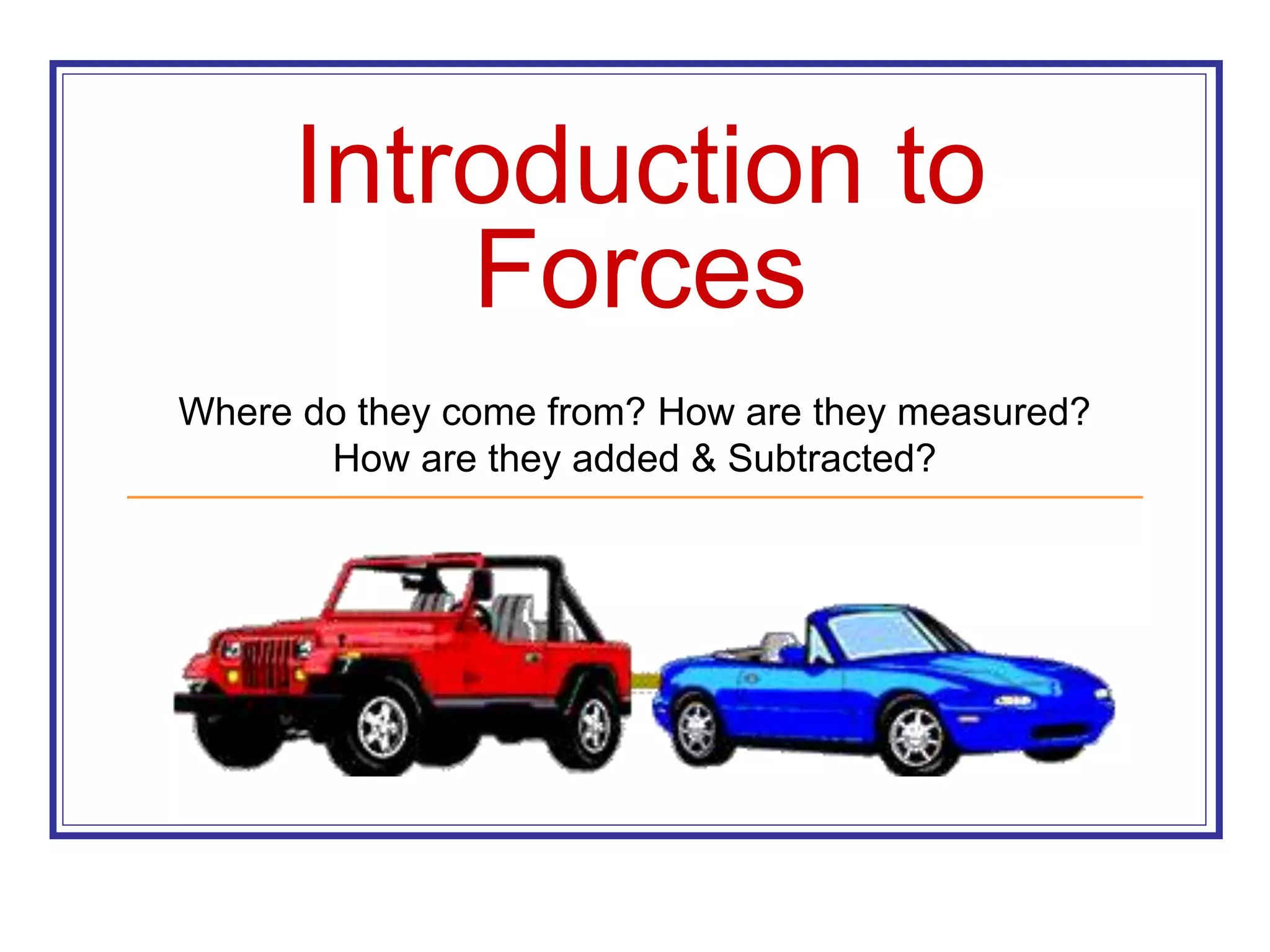 Introduction to Forces

Where do they come from? How are they measured? How are they added & Subtracted?